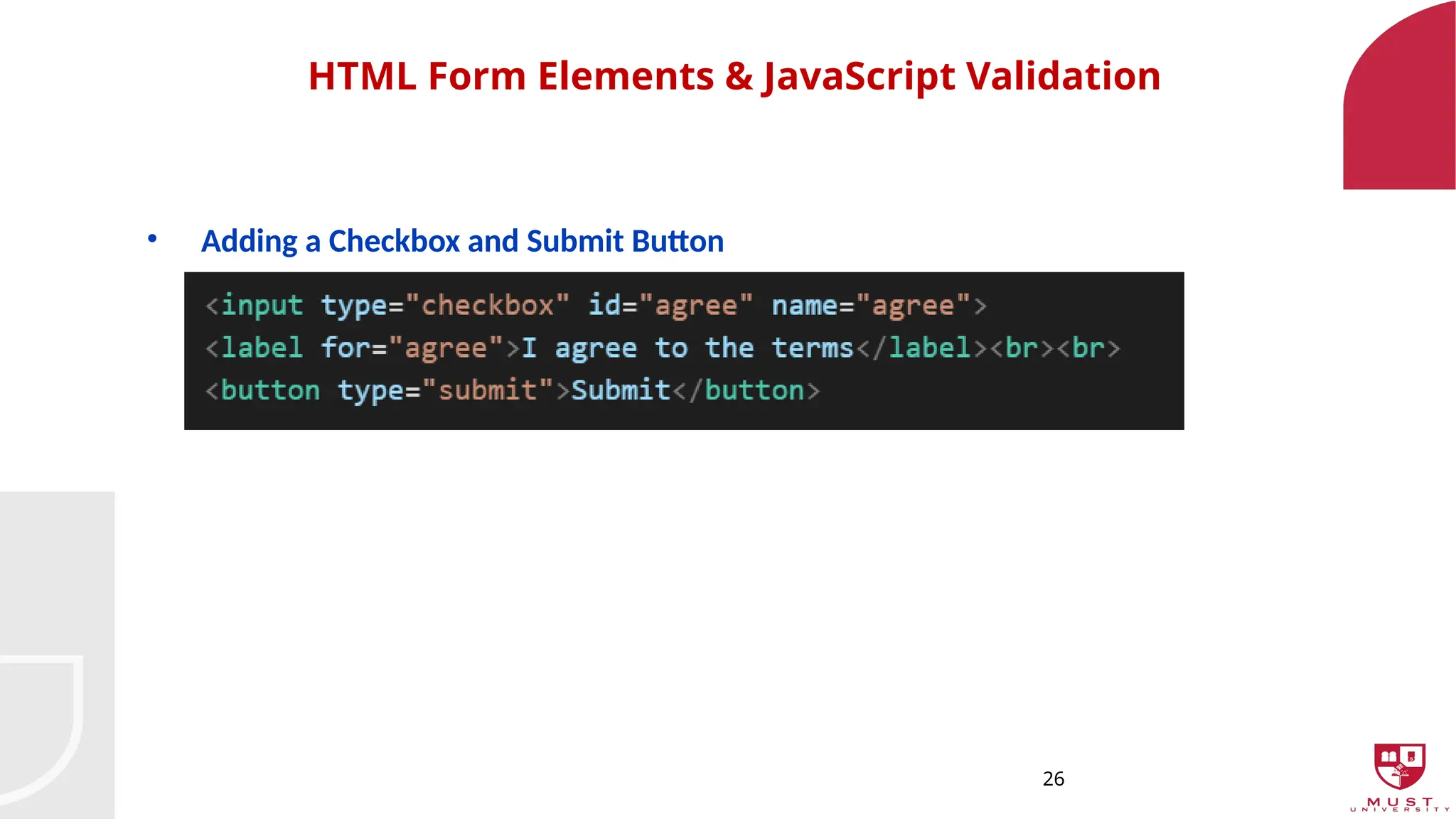 HTML Form Elements & JavaScript Validation

• Adding a Checkbox and Submit Button

<input type="checkbox" id="agree" name="agree">
<label for="agree">I agree to the terms</label><br><br>
<button type="submit">Submit</button>

26

MUST UNIVERSITY